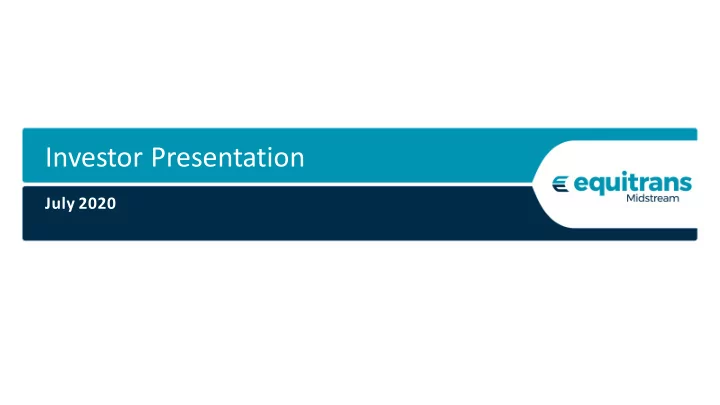 Investor Presentation

July 2020

equitrans
Midstream